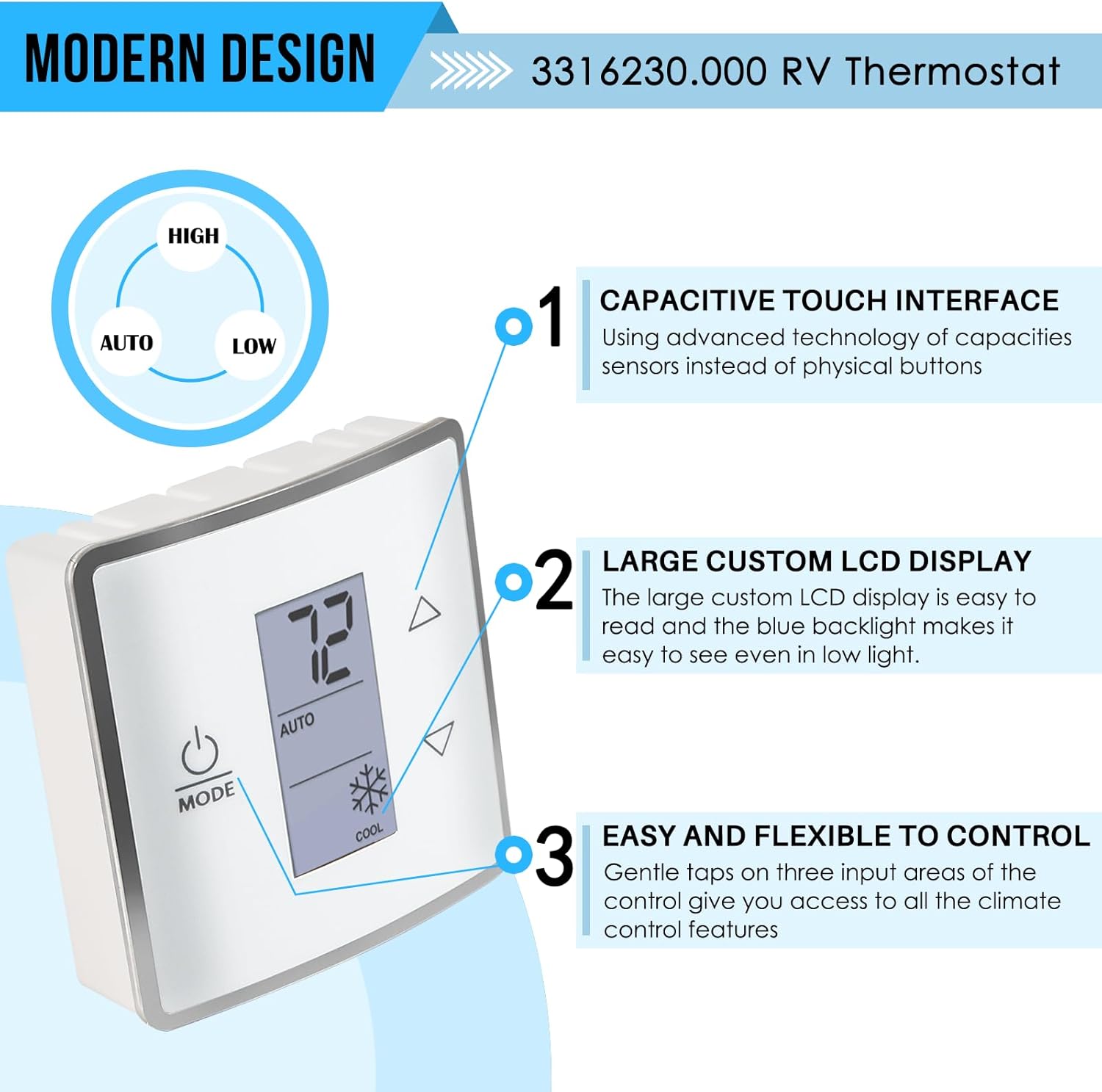 MODERN DESIGN

3316230.000 RV Thermostat

HIGH
AUTO
LOW

72
AUTO
COOL
MODE

1
CAPACITIVE TOUCH INTERFACE
Using advanced technology of capacities sensors instead of physical buttons

2
LARGE CUSTOM LCD DISPLAY
The large custom LCD display is easy to read and the blue backlight makes it easy to see even in low light.

3
EASY AND FLEXIBLE TO CONTROL
Gentle taps on three input areas of the control give you access to all the climate control features